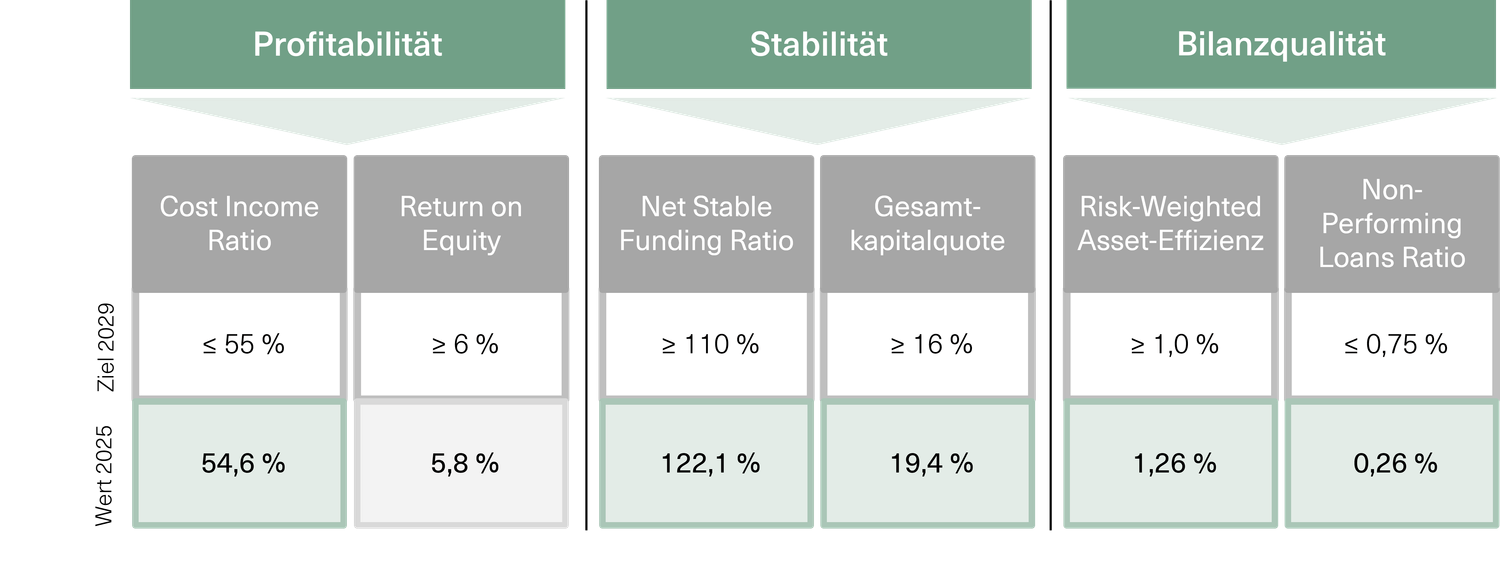 | | Profitabilität | | Stabilität | | Bilanzqualität | |
|---|---|---|---|---|---|---|
| | Cost Income Ratio | Return on Equity | Net Stable Funding Ratio | Gesamtkapitalquote | Risk-Weighted Asset-Effizienz | Non-Performing Loans Ratio |
| Ziel 2029 | ≤ 55 % | ≥ 6 % | ≥ 110 % | ≥ 16 % | ≥ 1,0 % | ≤ 0,75 % |
| Wert 2025 | 54,6 % | 5,8 % | 122,1 % | 19,4 % | 1,26 % | 0,26 % |